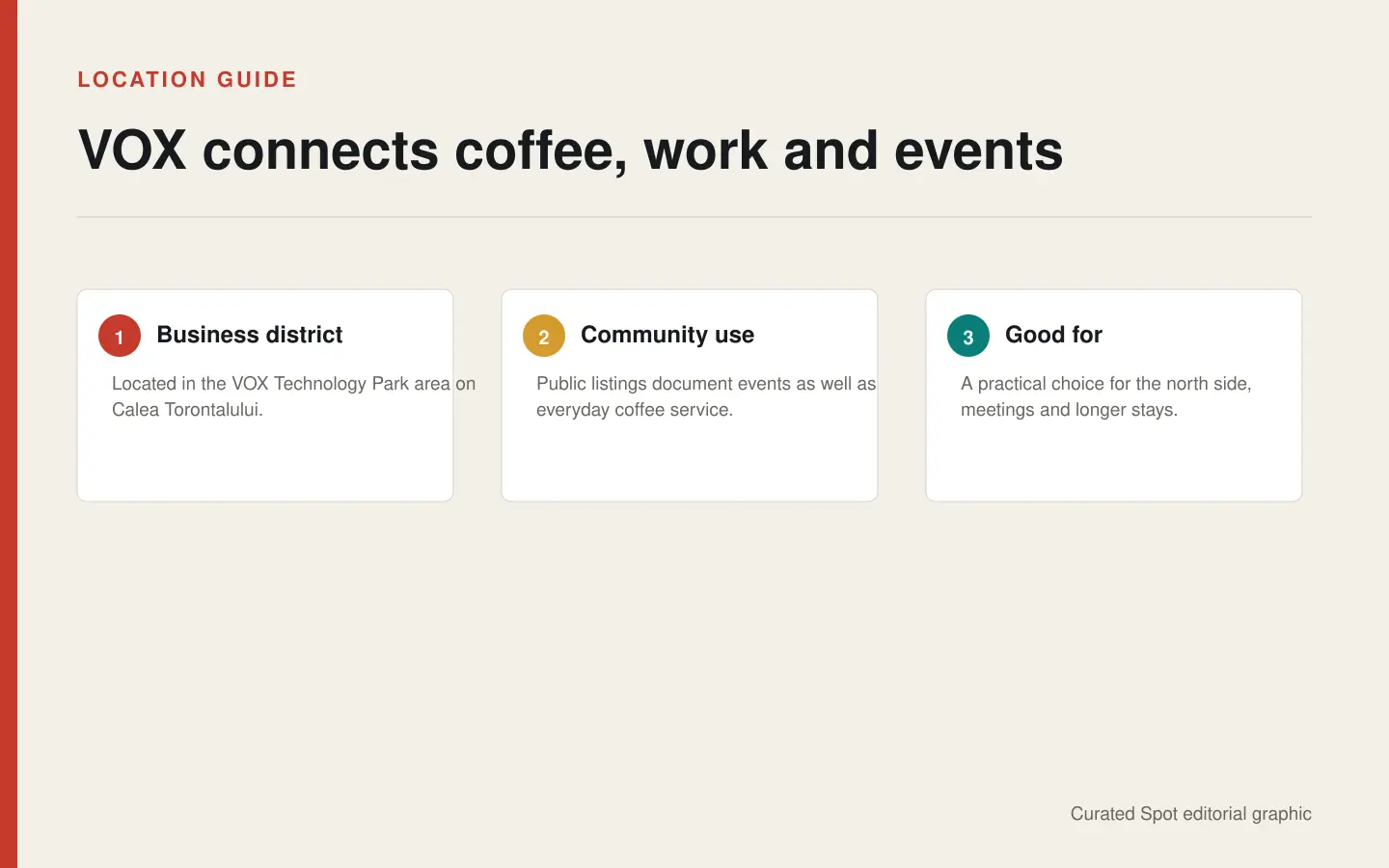 LOCATION GUIDE

VOX connects coffee, work and events

1 Business district

Located in the VOX Technology Park area on Calea Torontalului.

2 Community use

Public listings document events as well as everyday coffee service.

3 Good for

A practical choice for the north side, meetings and longer stays.

Curated Spot editorial graphic